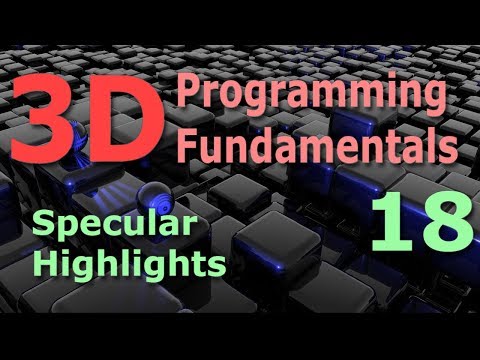 3D Programming Fundamentals

Specular Highlights

18